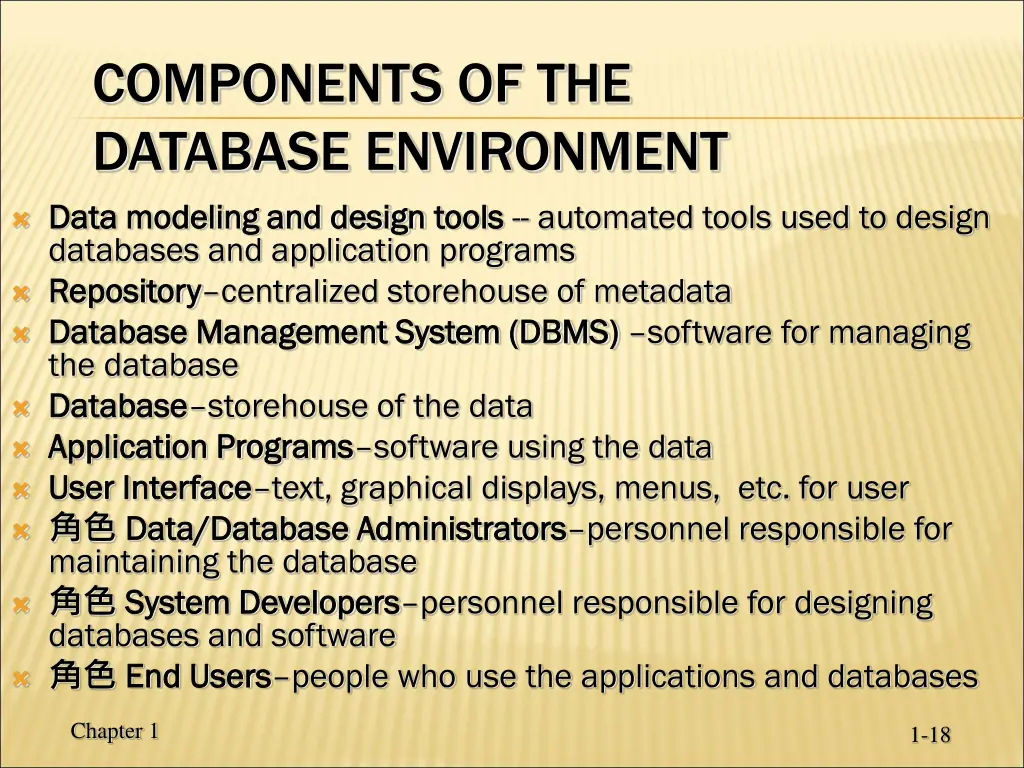 COMPONENTS OF THE DATABASE ENVIRONMENT

Data modeling and design tools -- automated tools used to design databases and application programs
Repository–centralized storehouse of metadata
Database Management System (DBMS) –software for managing the database
Database–storehouse of the data
Application Programs–software using the data
User Interface–text, graphical displays, menus, etc. for user
角色 Data/Database Administrators–personnel responsible for maintaining the database
角色 System Developers–personnel responsible for designing databases and software
角色 End Users–people who use the applications and databases

Chapter 1

1-18